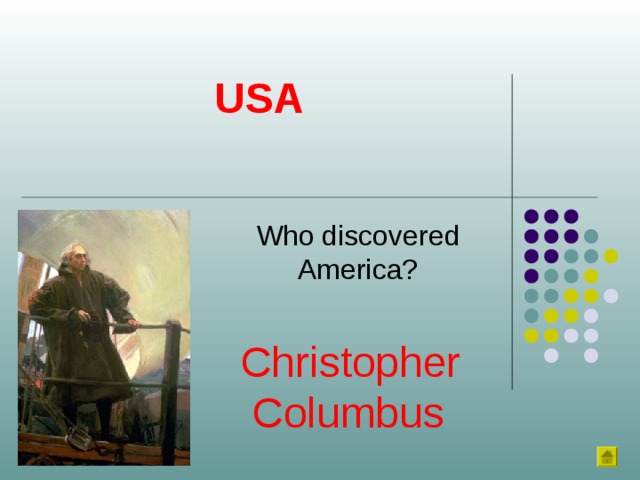 USA

Who discovered America?

Christopher Columbus